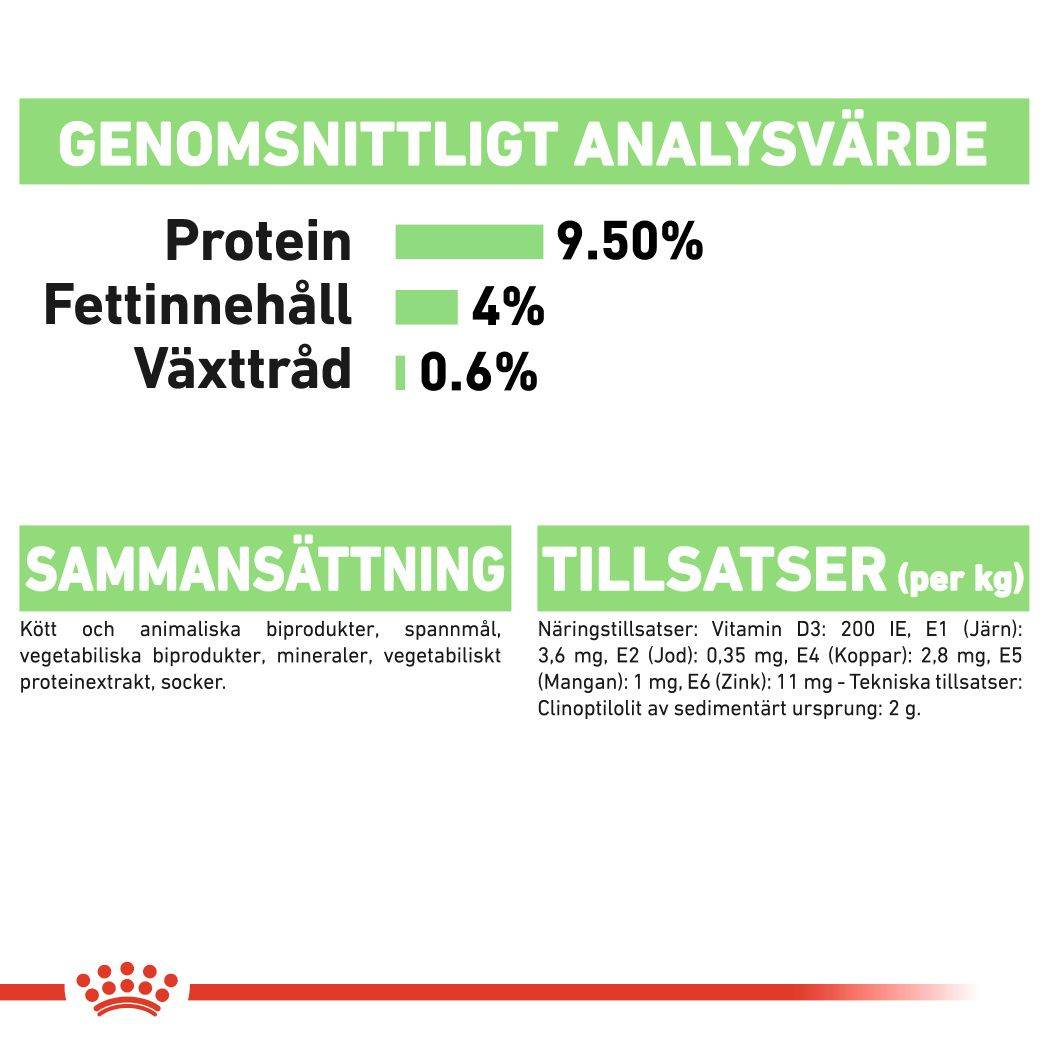 GENOMSNITTLIGT ANALYSVÄRDE

Protein 9.50%
Fettinnehåll 4%
Växttråd 0.6%

SAMMANSÄTTNING

Kött och animaliska biprodukter, spannmål, vegetabiliska biprodukter, mineraler, vegetabiliskt proteinextrakt, socker.

TILLSATSER (per kg)

Näringstillsatser: Vitamin D3: 200 IE, E1 (Järn): 3,6 mg, E2 (Jod): 0,35 mg, E4 (Koppar): 2,8 mg, E5 (Mangan): 1 mg, E6 (Zink): 11 mg - Tekniska tillsatser: Clinoptilolit av sedimentärt ursprung: 2 g.